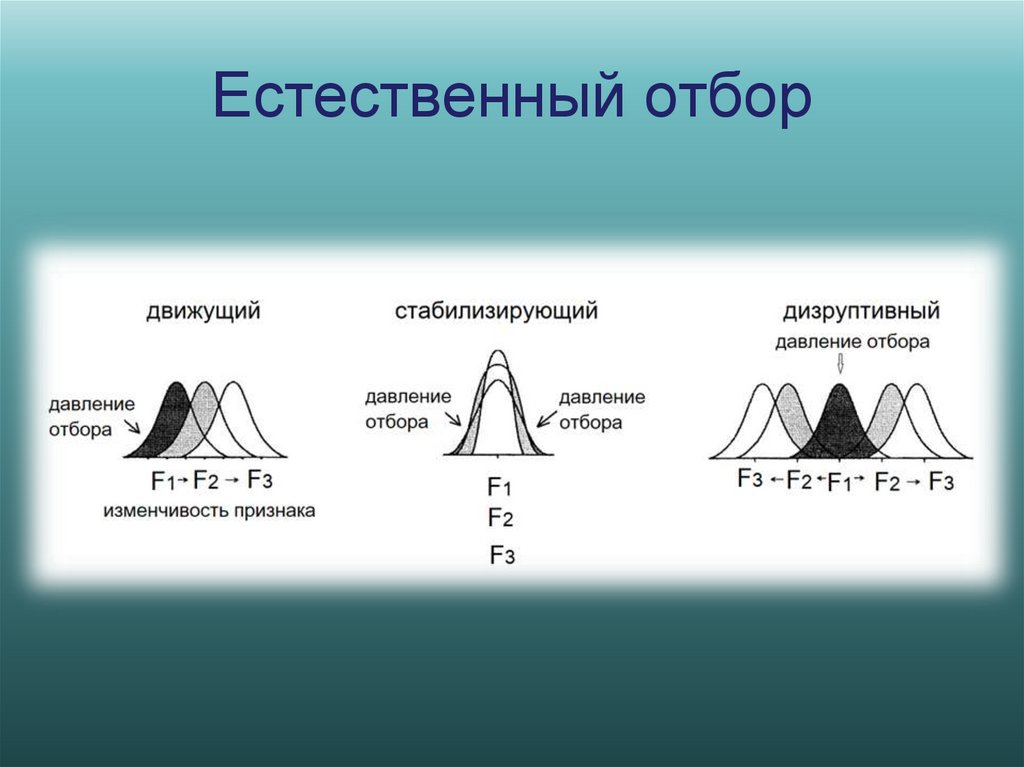 Естественный отбор

движущий

давление отбора

$F_1 \rightarrow F_2 \rightarrow F_3$

изменчивость признака

стабилизирующий

давление отбора

давление отбора

$F_1$
$F_2$
$F_3$

дизруптивный

давление отбора

$F_3 \leftarrow F_2 \leftarrow F_1 \rightarrow F_2 \rightarrow F_3$